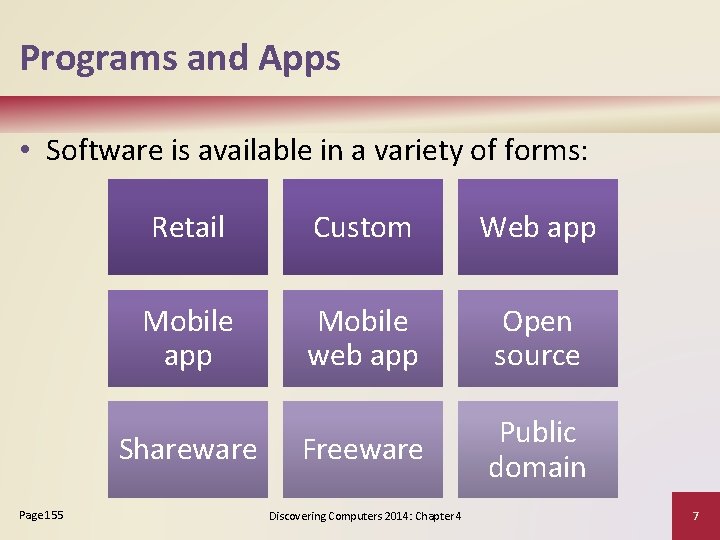 Programs and Apps

• Software is available in a variety of forms:

Retail

Custom

Web app

Mobile app

Mobile web app

Open source

Shareware

Freeware

Public domain

Page 155

Discovering Computers 2014: Chapter 4

7